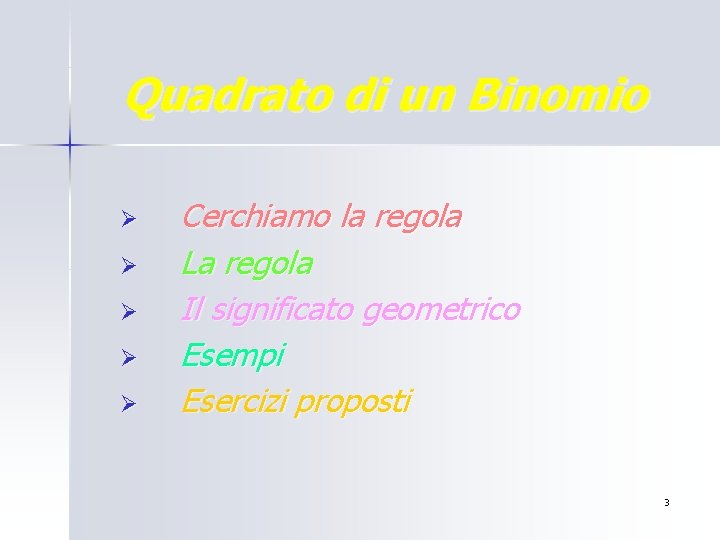 Quadrato di un Binomio

➢ Cerchiamo la regola
➢ La regola
➢ Il significato geometrico
➢ Esempi
➢ Esercizi proposti

3